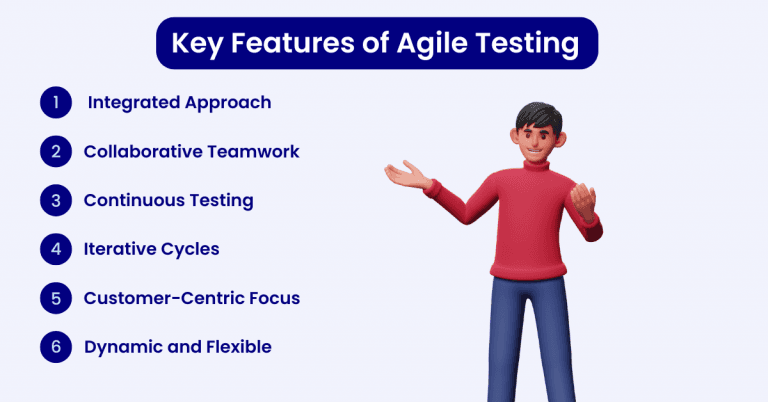 Key Features of Agile Testing

1 Integrated Approach

2 Collaborative Teamwork

3 Continuous Testing

4 Iterative Cycles

5 Customer-Centric Focus

6 Dynamic and Flexible